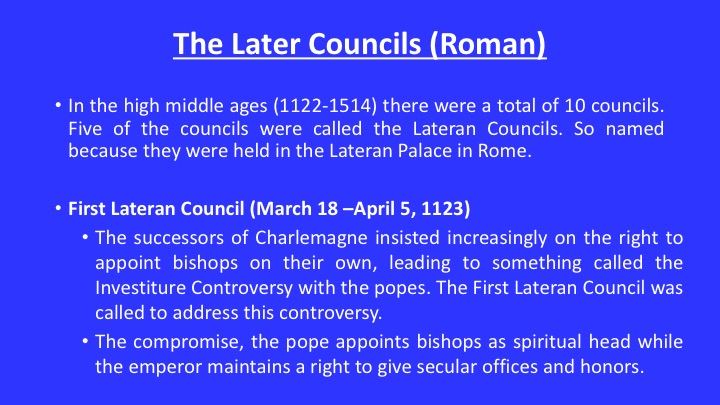 The Later Councils (Roman)

• In the high middle ages (1122-1514) there were a total of 10 councils. Five of the councils were called the Lateran Councils. So named because they were held in the Lateran Palace in Rome.

• First Lateran Council (March 18 –April 5, 1123)

• The successors of Charlemagne insisted increasingly on the right to appoint bishops on their own, leading to something called the Investiture Controversy with the popes. The First Lateran Council was called to address this controversy.

• The compromise, the pope appoints bishops as spiritual head while the emperor maintains a right to give secular offices and honors.